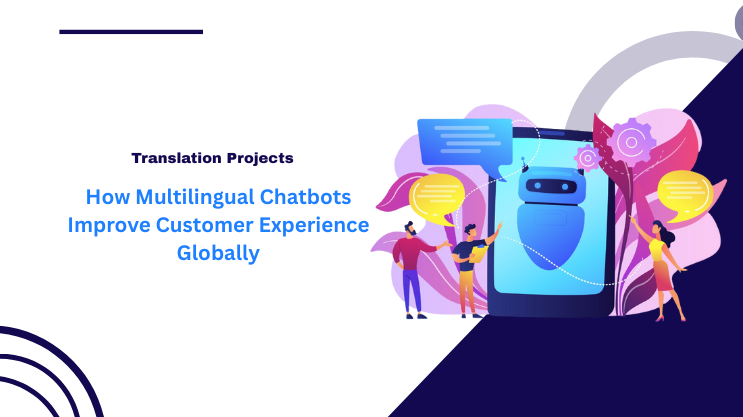 Translation Projects

How Multilingual Chatbots Improve Customer Experience Globally